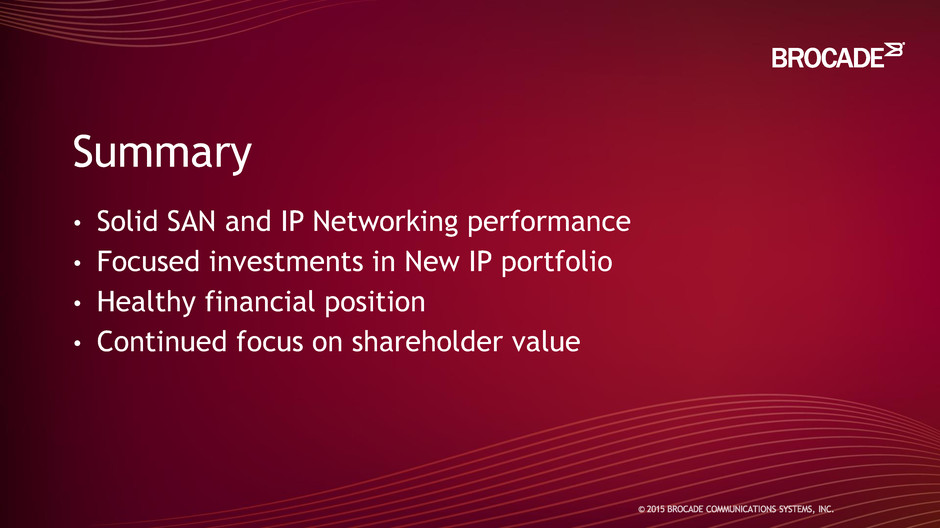 BROCADE

Summary

• Solid SAN and IP Networking performance
• Focused investments in New IP portfolio
• Healthy financial position
• Continued focus on shareholder value

© 2015 BROCADE COMMUNICATIONS SYSTEMS, INC.